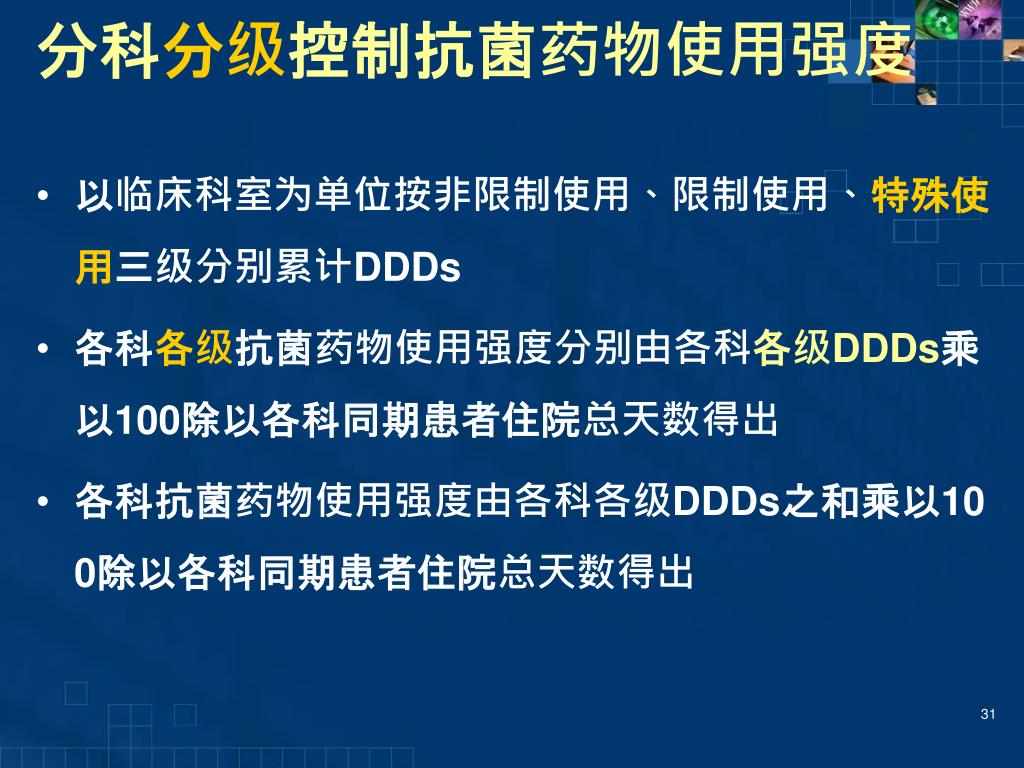 分科分级控制抗菌药物使用强度

• 以临床科室为单位按非限制使用、限制使用、特殊使用三级分别累计DDDs

• 各科各级抗菌药物使用强度分别由各科各级DDDs乘以100除以各科同期患者住院总天数得出

• 各科抗菌药物使用强度由各科各级DDDs之和乘以100除以各科同期患者住院总天数得出

31